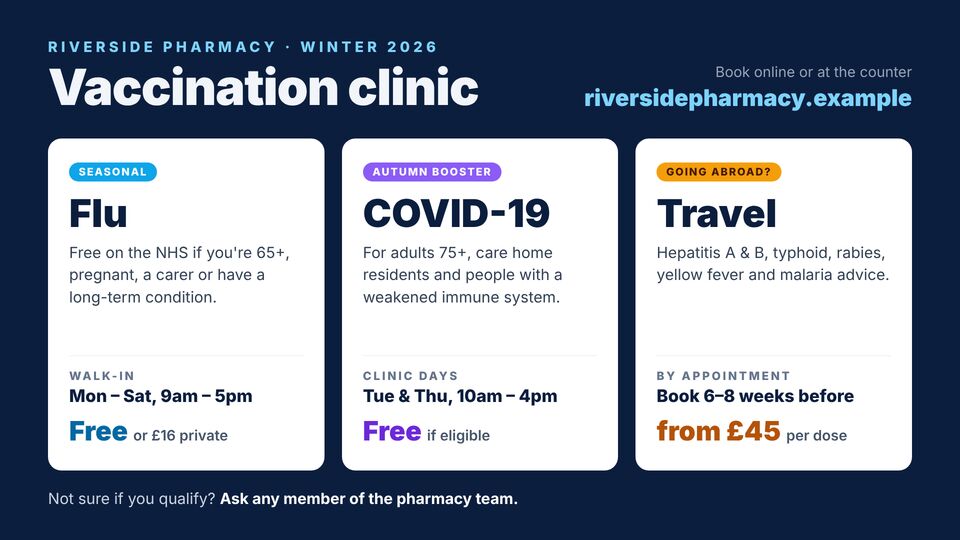 RIVERSIDE PHARMACY · WINTER 2026

Vaccination clinic

Book online or at the counter
riversidepharmacy.example

SEASONAL

Flu

Free on the NHS if you're 65+, pregnant, a carer or have a long-term condition.

WALK-IN
Mon – Sat, 9am – 5pm

Free or £16 private

AUTUMN BOOSTER

COVID-19

For adults 75+, care home residents and people with a weakened immune system.

CLINIC DAYS
Tue & Thu, 10am – 4pm

Free if eligible

GOING ABROAD?

Travel

Hepatitis A & B, typhoid, rabies, yellow fever and malaria advice.

BY APPOINTMENT
Book 6–8 weeks before

from £45 per dose

Not sure if you qualify? Ask any member of the pharmacy team.